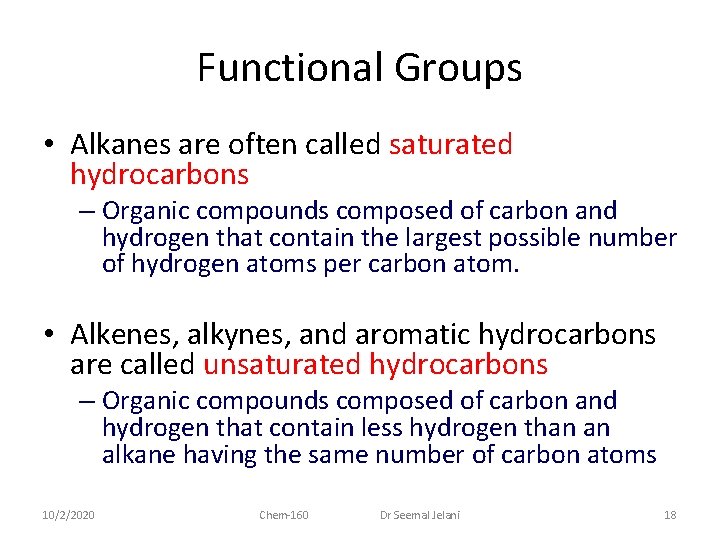 Functional Groups

• Alkanes are often called saturated hydrocarbons

– Organic compounds composed of carbon and hydrogen that contain the largest possible number of hydrogen atoms per carbon atom.

• Alkenes, alkynes, and aromatic hydrocarbons are called unsaturated hydrocarbons

– Organic compounds composed of carbon and hydrogen that contain less hydrogen than an alkane having the same number of carbon atoms

10/2/2020 Chem-160 Dr Seemal Jelani 18